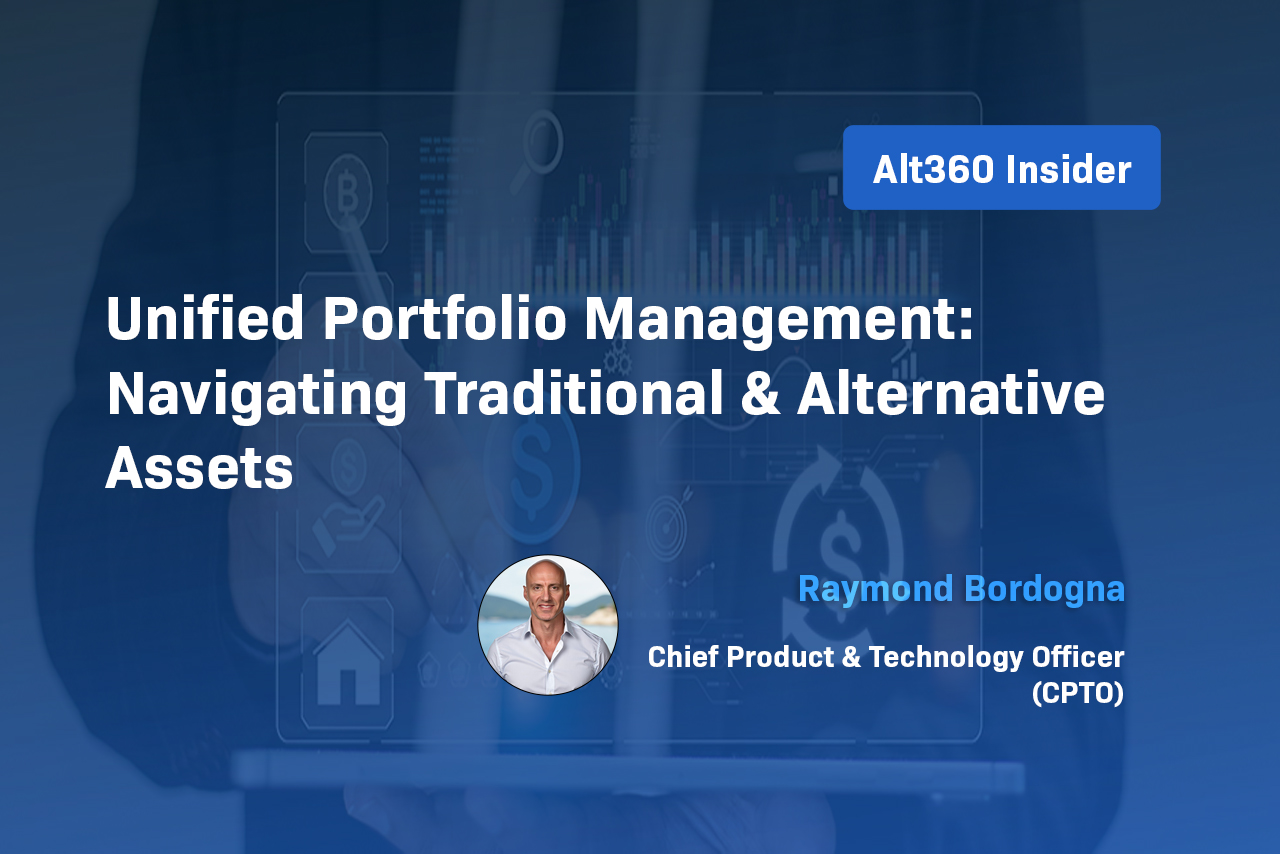 Alt360 Insider

Unified Portfolio Management: Navigating Traditional & Alternative Assets

Raymond Bordogna

Chief Product & Technology Officer (CPTO)